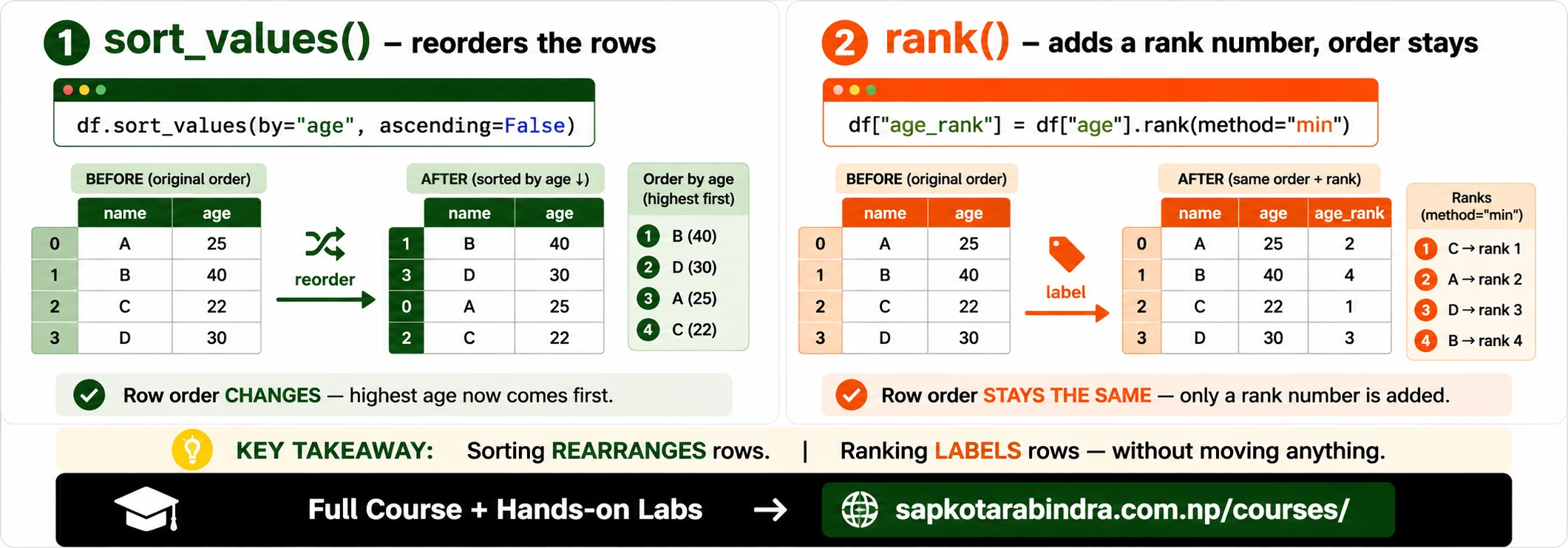 1 sort_values() – reorders the rows

df.sort_values(by="age", ascending=False)

BEFORE (original order)

| | name | age |
|---|---|---|
| 0 | A | 25 |
| 1 | B | 40 |
| 2 | C | 22 |
| 3 | D | 30 |

reorder

AFTER (sorted by age ↓)

| | name | age |
|---|---|---|
| 1 | B | 40 |
| 3 | D | 30 |
| 0 | A | 25 |
| 2 | C | 22 |

Order by age (highest first)
1 B (40)
2 D (30)
3 A (25)
4 C (22)

Row order CHANGES — highest age now comes first.

2 rank() – adds a rank number, order stays

df["age_rank"] = df["age"].rank(method="min")

BEFORE (original order)

| | name | age |
|---|---|---|
| 0 | A | 25 |
| 1 | B | 40 |
| 2 | C | 22 |
| 3 | D | 30 |

label

AFTER (same order + rank)

| | name | age | age_rank |
|---|---|---|---|
| 0 | A | 25 | 2 |
| 1 | B | 40 | 4 |
| 2 | C | 22 | 1 |
| 3 | D | 30 | 3 |

Ranks (method="min")
1 C → rank 1
2 A → rank 2
3 D → rank 3
4 B → rank 4

Row order STAYS THE SAME — only a rank number is added.

KEY TAKEAWAY: Sorting REARRANGES rows. | Ranking LABELS rows — without moving anything.

Full Course + Hands-on Labs → sapkotarabindra.com.np/courses/